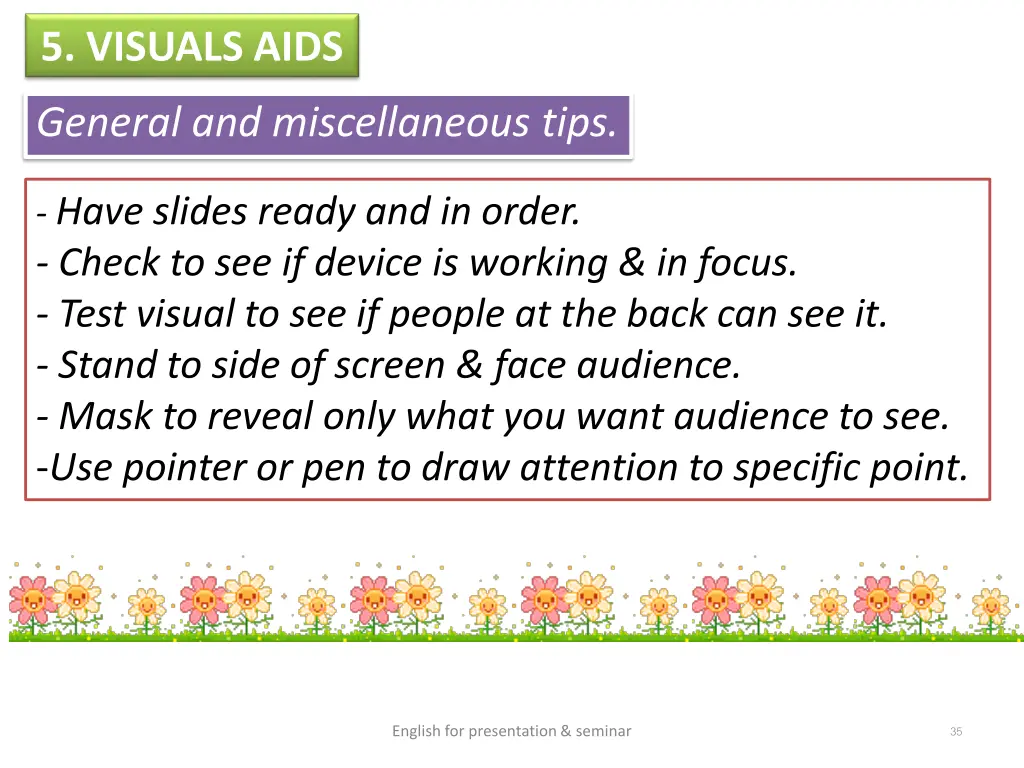 5. VISUALS AIDS

General and miscellaneous tips.

- Have slides ready and in order.
- Check to see if device is working & in focus.
- Test visual to see if people at the back can see it.
- Stand to side of screen & face audience.
- Mask to reveal only what you want audience to see.
-Use pointer or pen to draw attention to specific point.

English for presentation & seminar

35